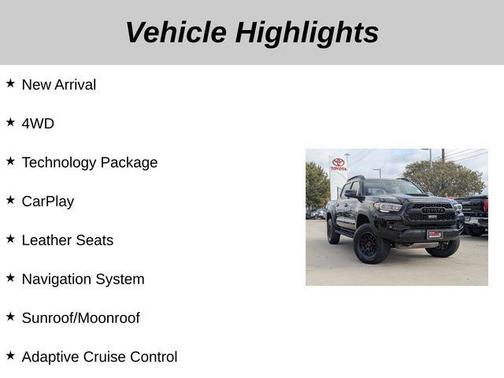 Vehicle Highlights

★ New Arrival

★ 4WD

★ Technology Package

★ CarPlay

★ Leather Seats

★ Navigation System

★ Sunroof/Moonroof

★ Adaptive Cruise Control

TOYOTA

TOYOTA